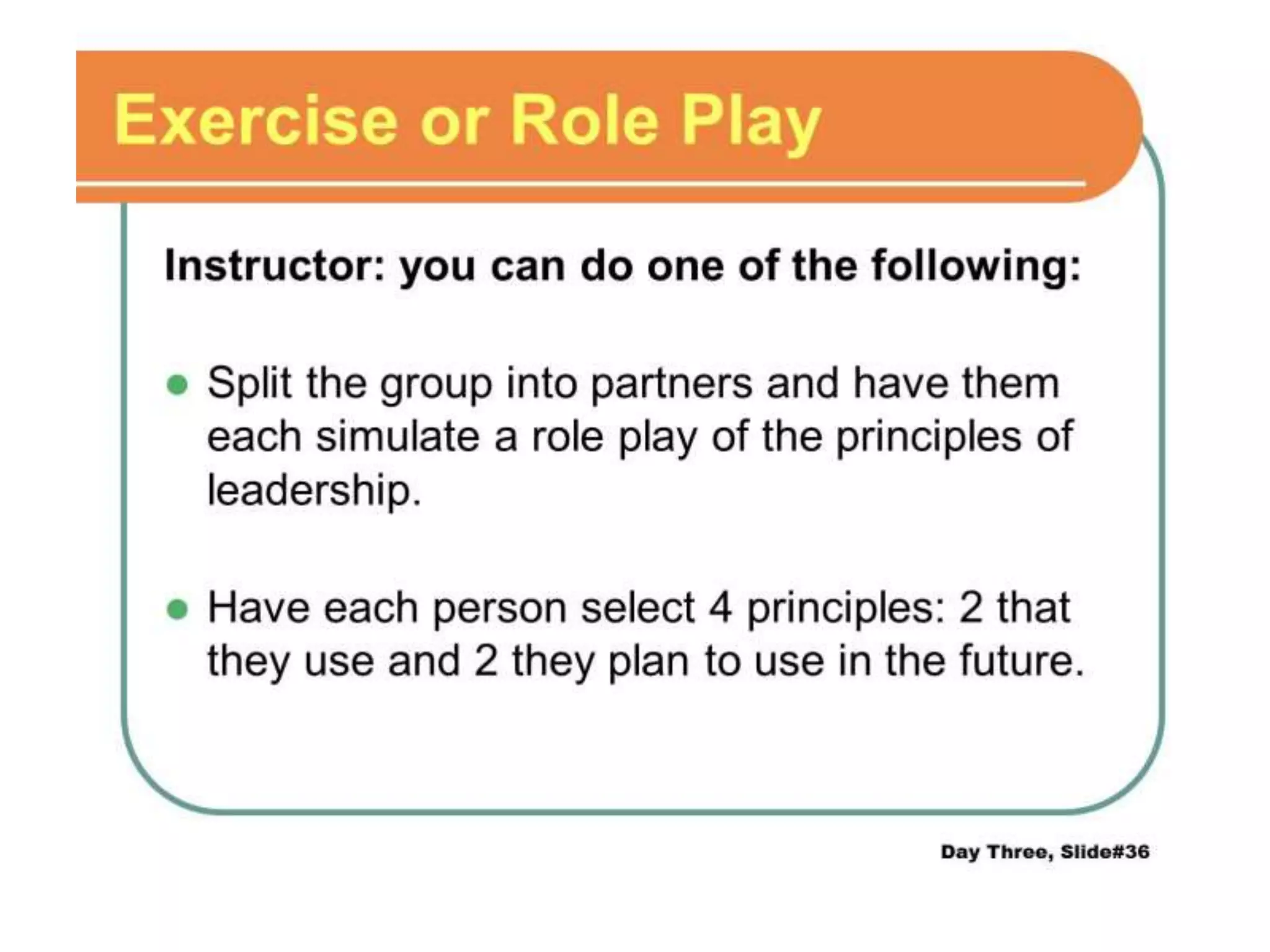 Exercise or Role Play

Instructor: you can do one of the following:

- Split the group into partners and have them each simulate a role play of the principles of leadership.

- Have each person select 4 principles: 2 that they use and 2 they plan to use in the future.

Day Three, Slide#36